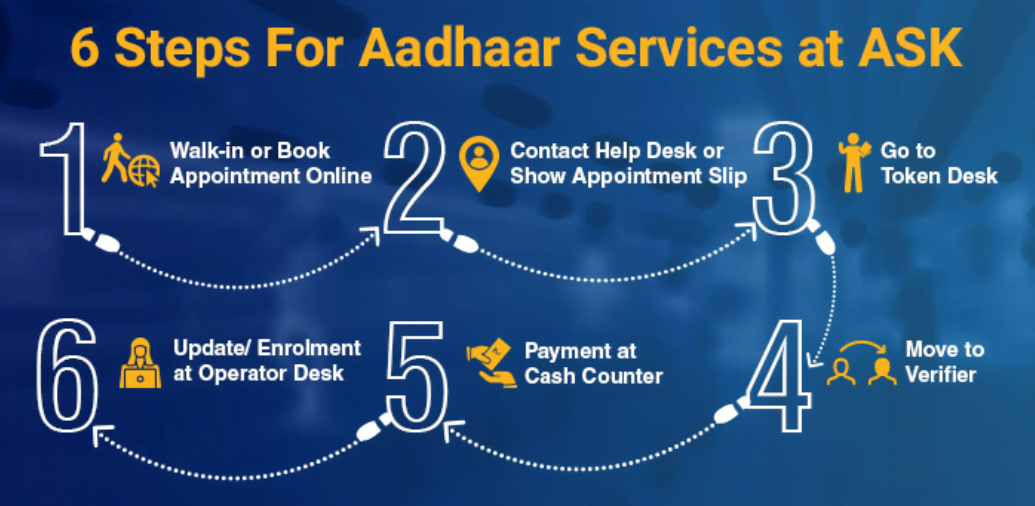 6 Steps For Aadhaar Services at ASK

1 Walk-in or Book Appointment Online

2 Contact Help Desk or Show Appointment Slip

3 Go to Token Desk

4 Move to Verifier

5 Payment at Cash Counter

6 Update/ Enrolment at Operator Desk